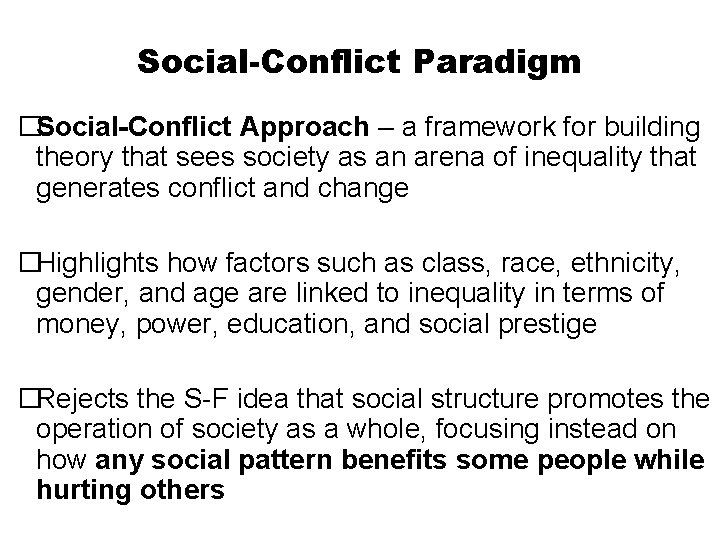 Social-Conflict Paradigm

□Social-Conflict Approach – a framework for building theory that sees society as an arena of inequality that generates conflict and change

□Highlights how factors such as class, race, ethnicity, gender, and age are linked to inequality in terms of money, power, education, and social prestige

□Rejects the S-F idea that social structure promotes the operation of society as a whole, focusing instead on how any social pattern benefits some people while hurting others